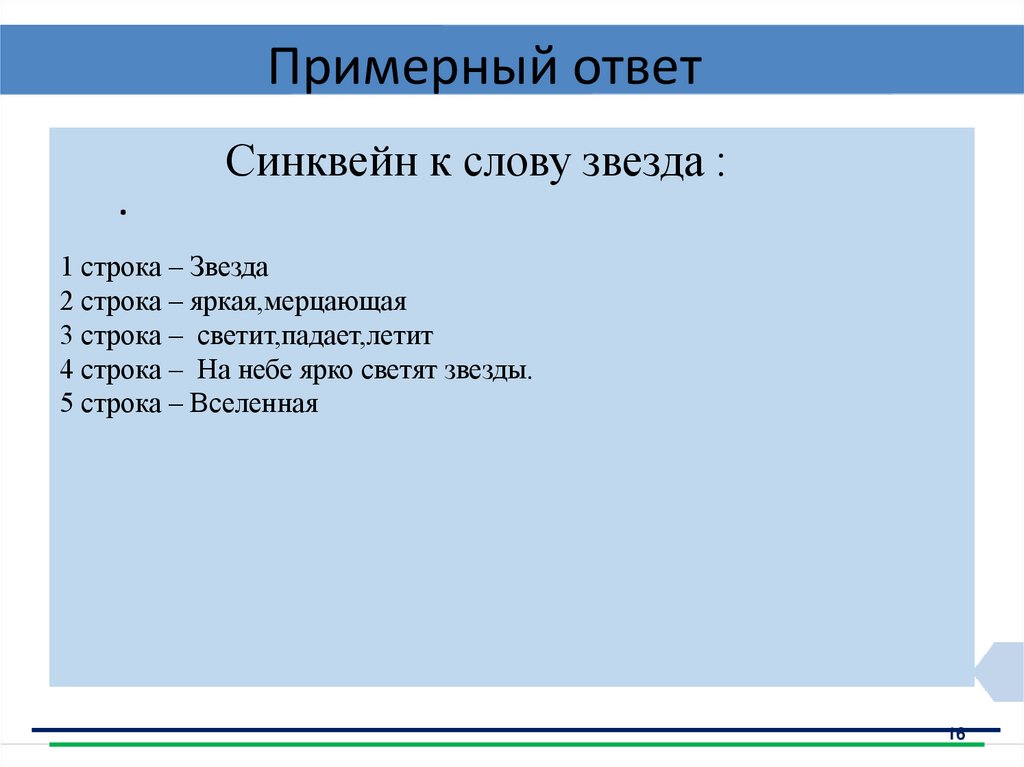 Примерный ответ

Синквейн к слову звезда :

.

1 строка – Звезда
2 строка – яркая,мерцающая
3 строка – светит,падает,летит
4 строка – На небе ярко светят звезды.
5 строка – Вселенная

16